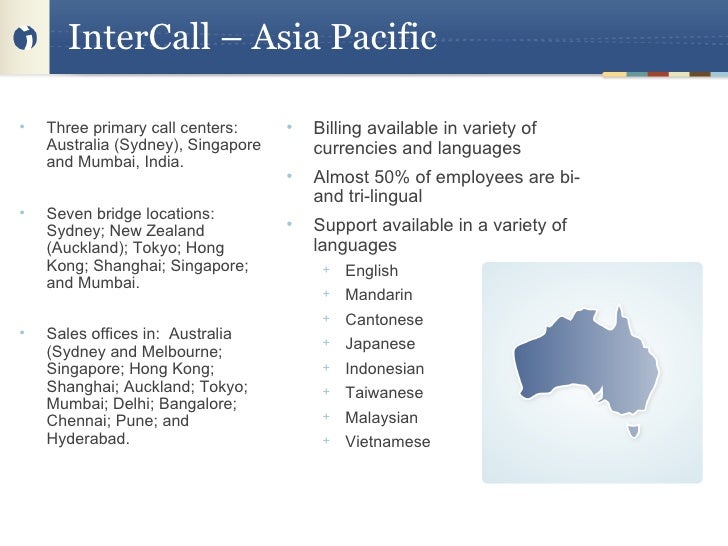 InterCall – Asia Pacific

• Three primary call centers: Australia (Sydney), Singapore and Mumbai, India.

• Seven bridge locations: Sydney; New Zealand (Auckland); Tokyo; Hong Kong; Shanghai; Singapore; and Mumbai.

• Sales offices in: Australia (Sydney and Melbourne; Singapore; Hong Kong; Shanghai; Auckland; Tokyo; Mumbai; Delhi; Bangalore; Chennai; Pune; and Hyderabad.

• Billing available in variety of currencies and languages

• Almost 50% of employees are bi- and tri-lingual

• Support available in a variety of languages
+ English
+ Mandarin
+ Cantonese
+ Japanese
+ Indonesian
+ Taiwanese
+ Malaysian
+ Vietnamese